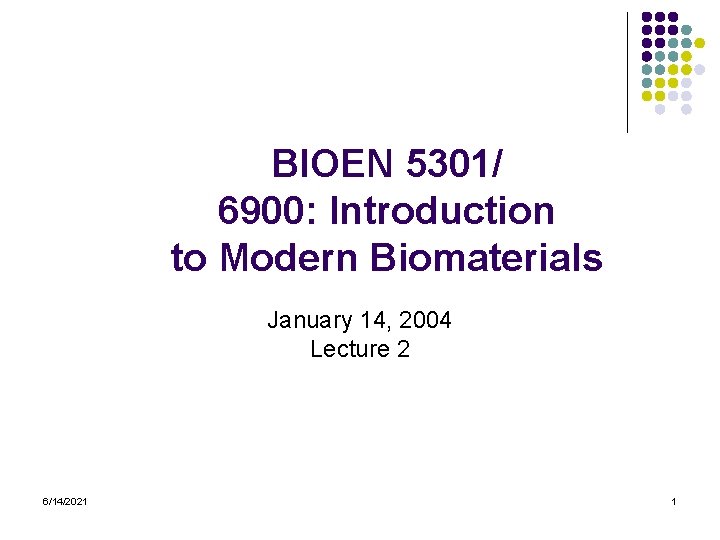 BIOEN 5301/
6900: Introduction
to Modern Biomaterials

January 14, 2004
Lecture 2

6/14/2021

1